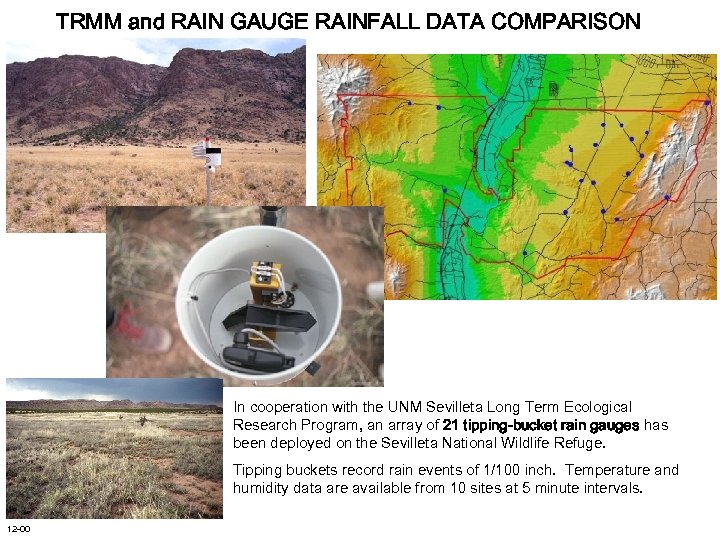 TRMM and RAIN GAUGE RAINFALL DATA COMPARISON

In cooperation with the UNM Sevilleta Long Term Ecological Research Program, an array of 21 tipping-bucket rain gauges has been deployed on the Sevilleta National Wildlife Refuge.

Tipping buckets record rain events of 1/100 inch. Temperature and humidity data are available from 10 sites at 5 minute intervals.

12-00